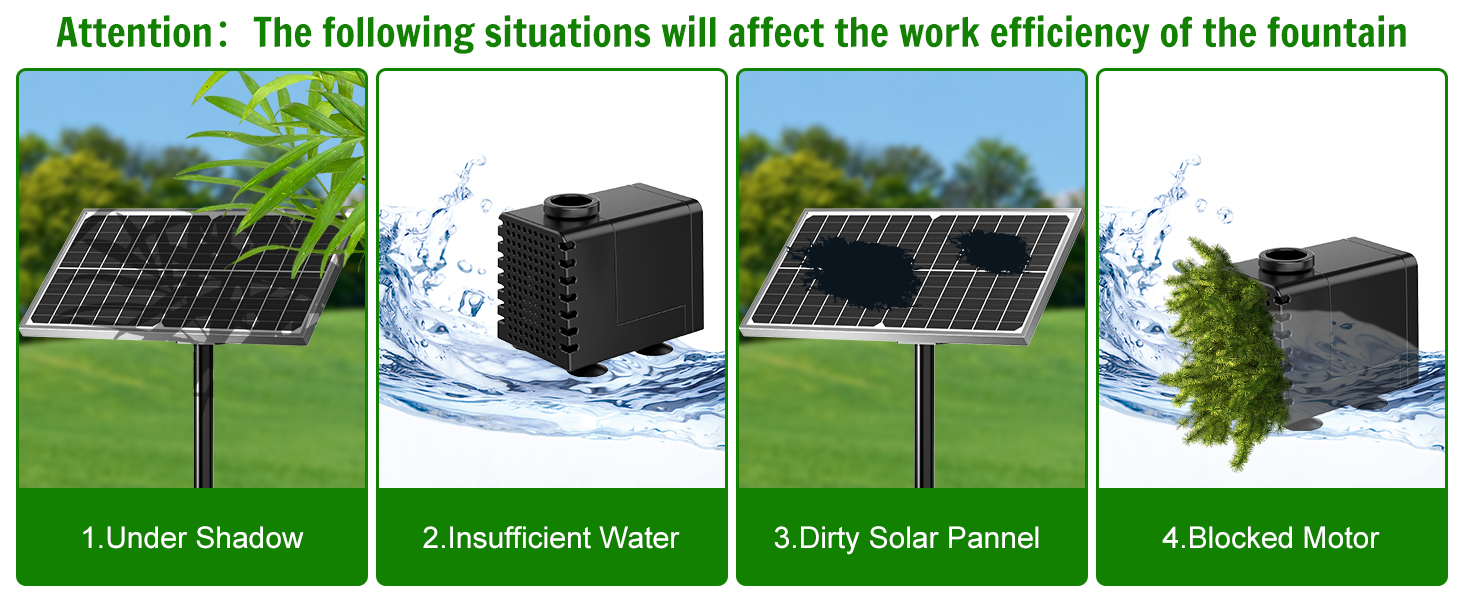 Attention: The following situations will affect the work efficiency of the fountain

1.Under Shadow

2.Insufficient Water

3.Dirty Solar Pannel

4.Blocked Motor